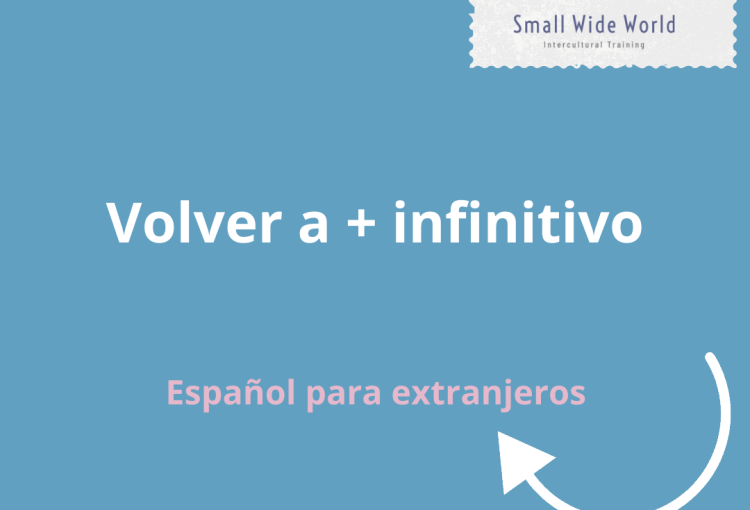 Small Wide World
Intercultural Training

Volver a + infinitivo

Español para extranjeros